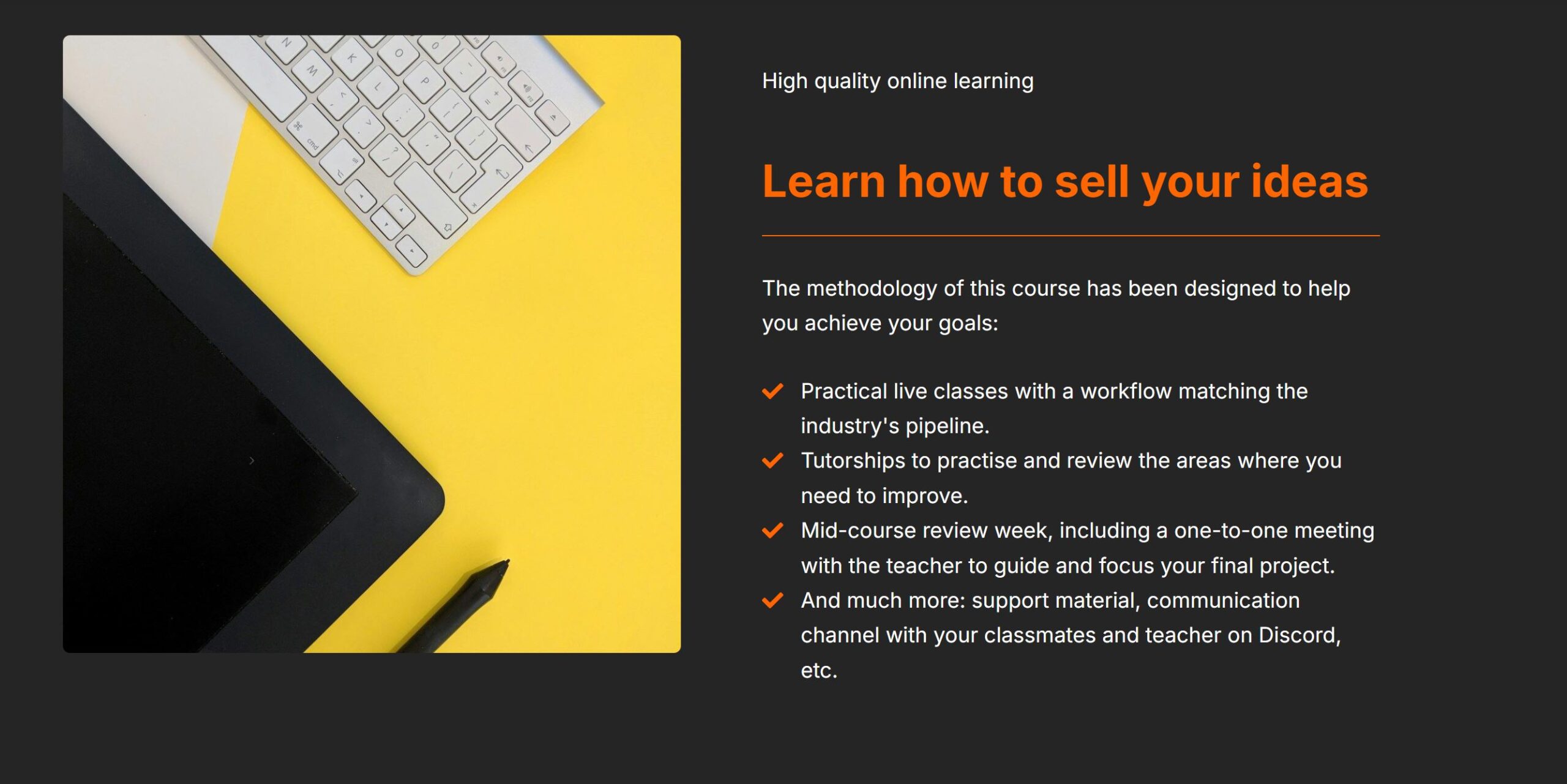 High quality online learning

Learn how to sell your ideas

The methodology of this course has been designed to help you achieve your goals:

Practical live classes with a workflow matching the industry's pipeline.
Tutorships to practise and review the areas where you need to improve.
Mid-course review week, including a one-to-one meeting with the teacher to guide and focus your final project.
And much more: support material, communication channel with your classmates and teacher on Discord, etc.